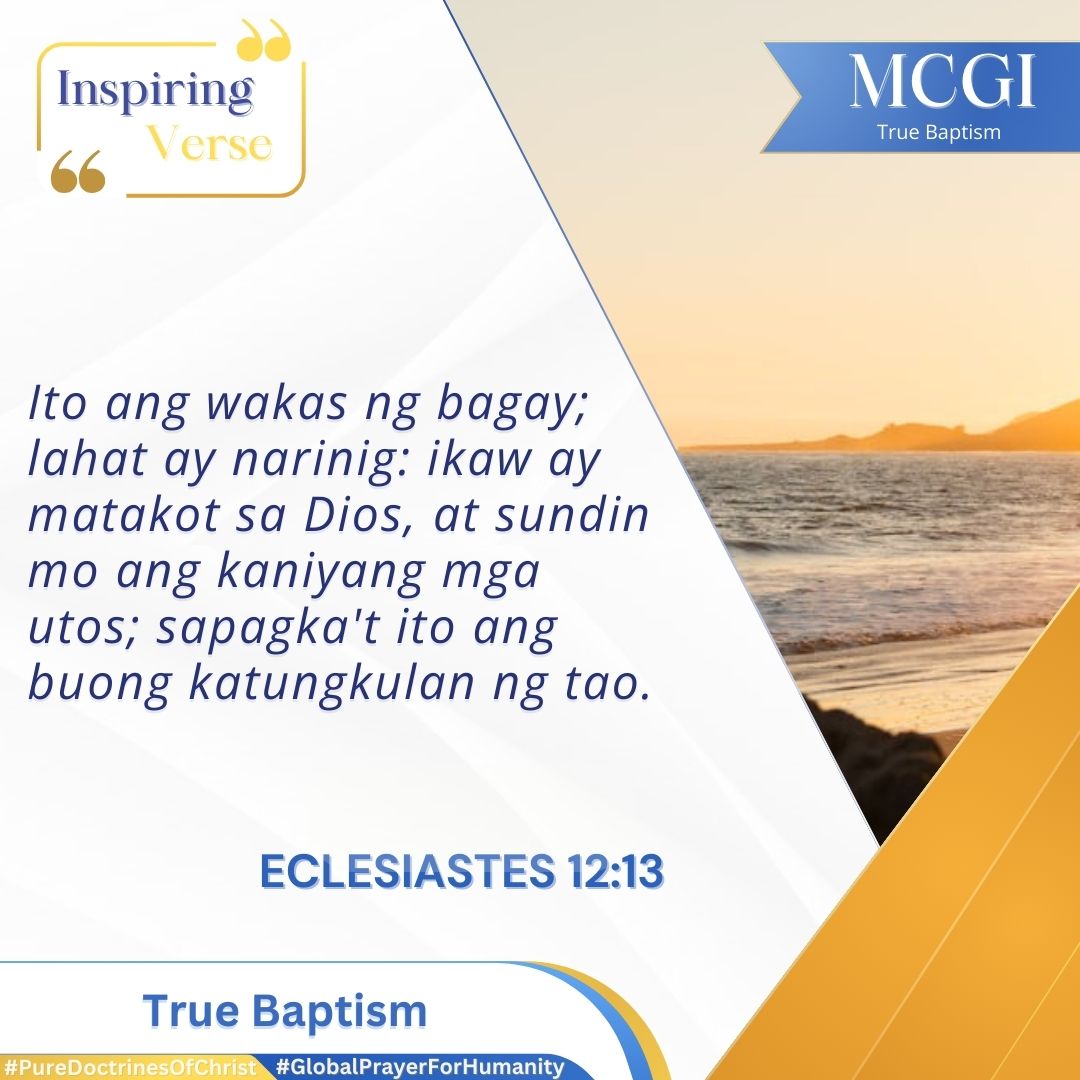 Inspiring Verse

MCGI
True Baptism

Ito ang wakas ng bagay; lahat ay narinig: ikaw ay matakot sa Dios, at sundin mo ang kaniyang mga utos; sapagka't ito ang buong katungkulan ng tao.

ECLESIASTES 12:13

True Baptism

#PureDoctrinesOfChrist #GlobalPrayerForHumanity